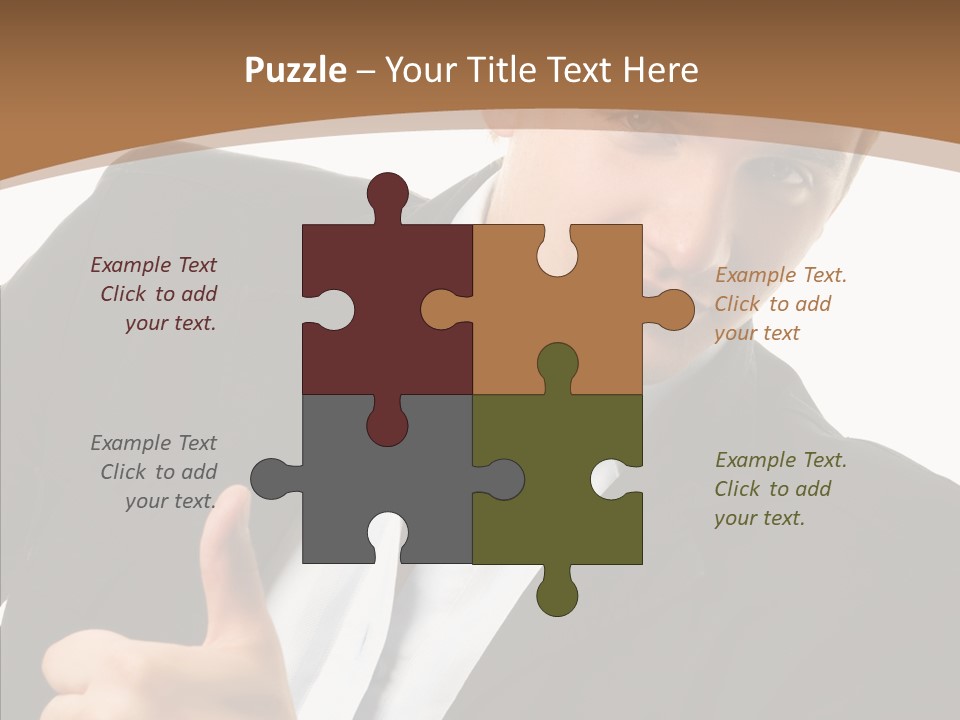 Puzzle – Your Title Text Here

Example Text Click to add your text.

Example Text. Click to add your text

Example Text Click to add your text.

Example Text. Click to add your text.